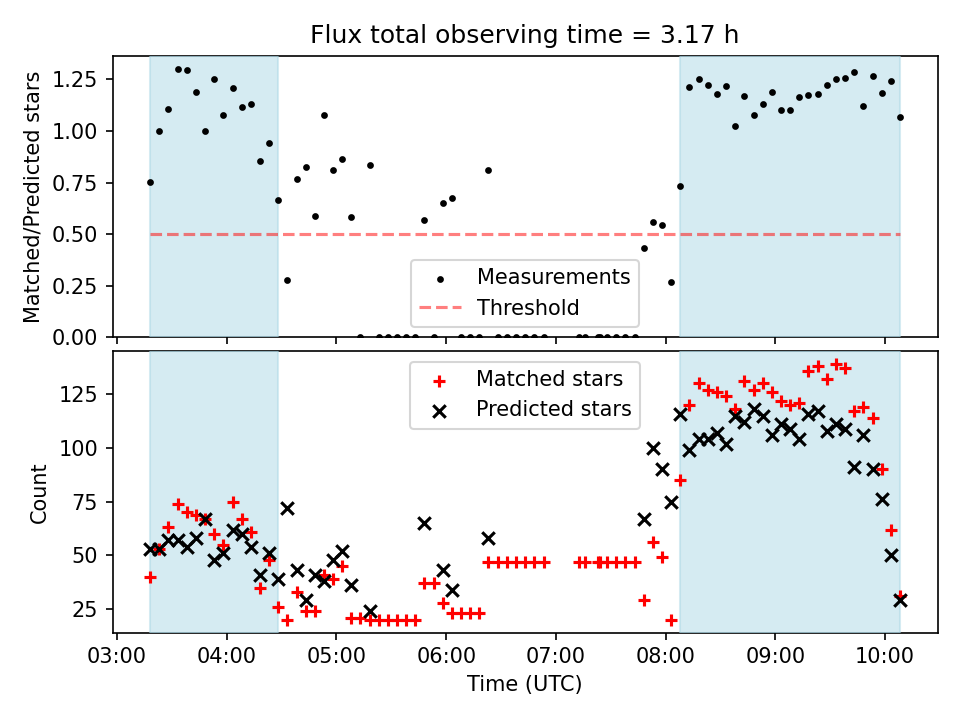 Flux total observing time = 3.17 h

Matched/Predicted stars

1.25
1.00
0.75
0.50
0.25
0.00

Measurements
Threshold

Count

125
100
75
50
25

Matched stars
Predicted stars

03:00 04:00 05:00 06:00 07:00 08:00 09:00 10:00

Time (UTC)